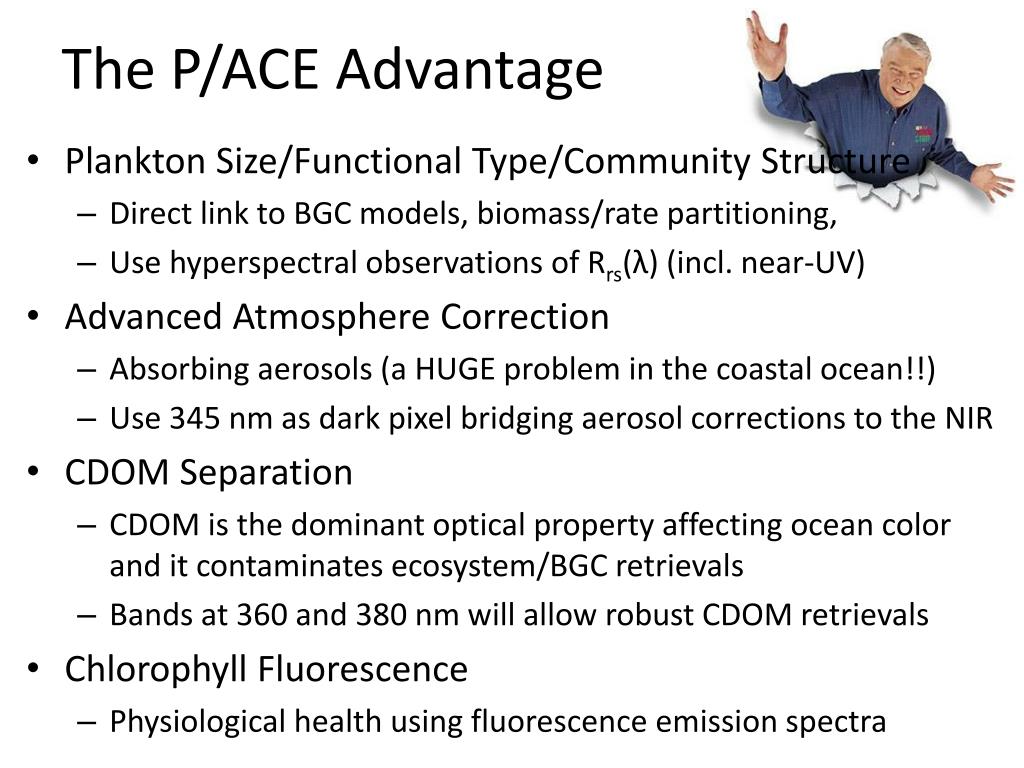 The P/ACE Advantage

• Plankton Size/Functional Type/Community Structure

– Direct link to BGC models, biomass/rate partitioning,

– Use hyperspectral observations of $R_{rs}(\lambda)$ (incl. near-UV)

• Advanced Atmosphere Correction

– Absorbing aerosols (a HUGE problem in the coastal ocean!!)

– Use 345 nm as dark pixel bridging aerosol corrections to the NIR

• CDOM Separation

– CDOM is the dominant optical property affecting ocean color and it contaminates ecosystem/BGC retrievals

– Bands at 360 and 380 nm will allow robust CDOM retrievals

• Chlorophyll Fluorescence

– Physiological health using fluorescence emission spectra